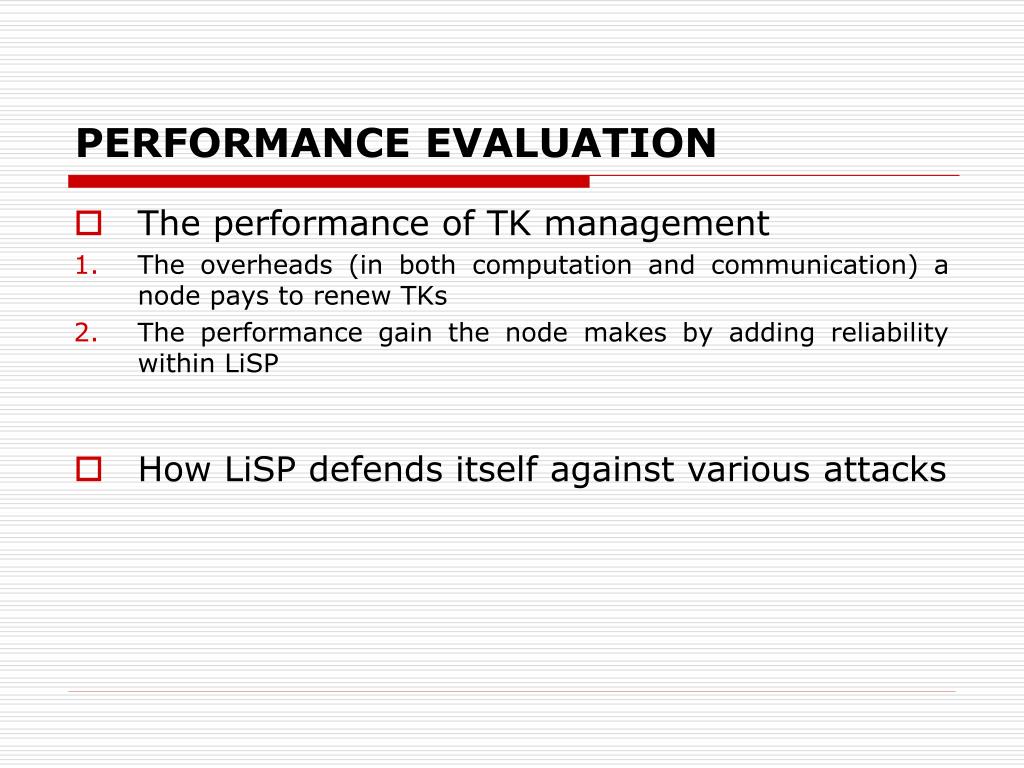 PERFORMANCE EVALUATION

The performance of TK management

1. The overheads (in both computation and communication) a node pays to renew TKs
2. The performance gain the node makes by adding reliability within LiSP

How LiSP defends itself against various attacks